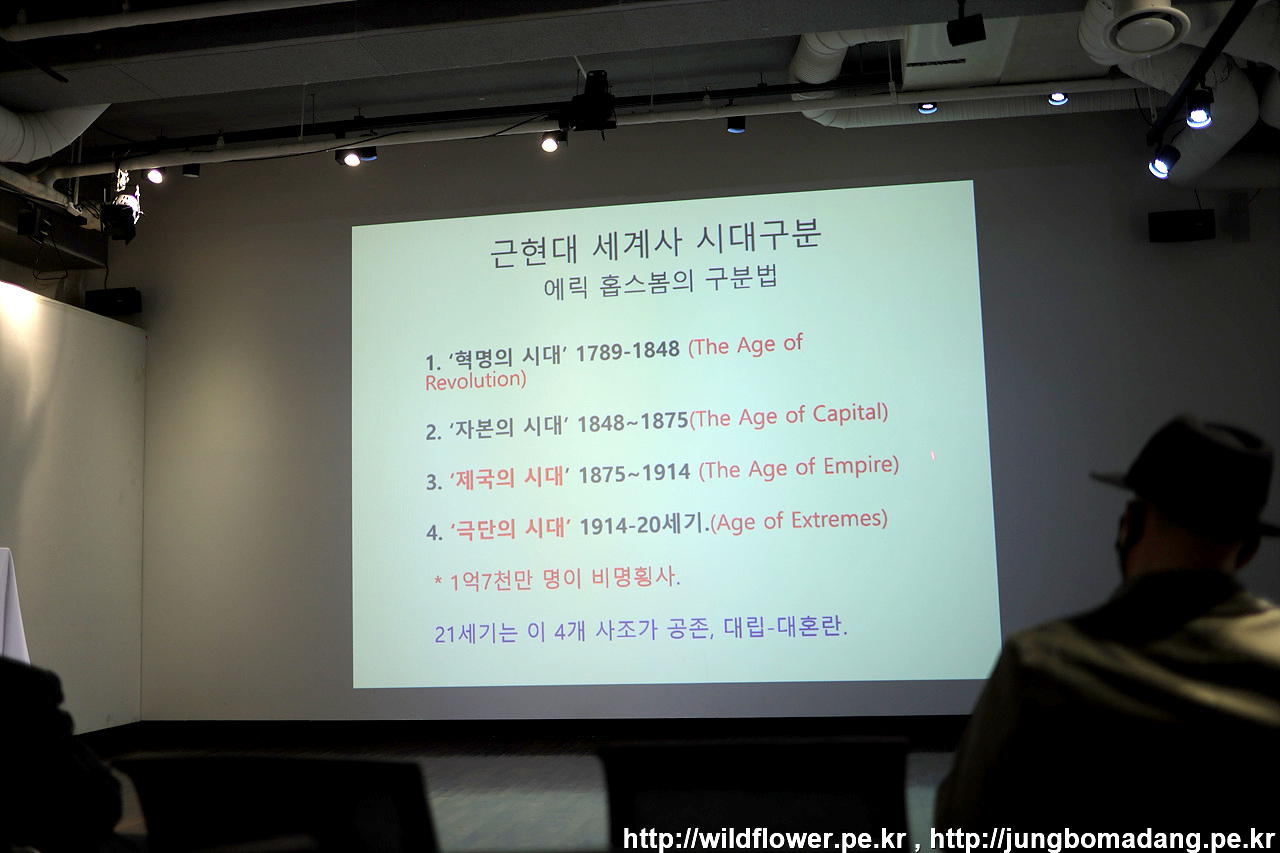 근현대 세계사 시대구분
에릭 홉스봄의 구분법

1. '혁명의 시대' 1789-1848 (The Age of Revolution)

2. '자본의 시대' 1848~1875(The Age of Capital)

3. '제국의 시대' 1875~1914 (The Age of Empire)

4. '극단의 시대' 1914-20세기.(Age of Extremes)

* 1억7천만 명이 비명횡사.

21세기는 이 4개 사조가 공존, 대립-대혼란.

http://wildflower.pe.kr , http://jungbomadang.pe.kr